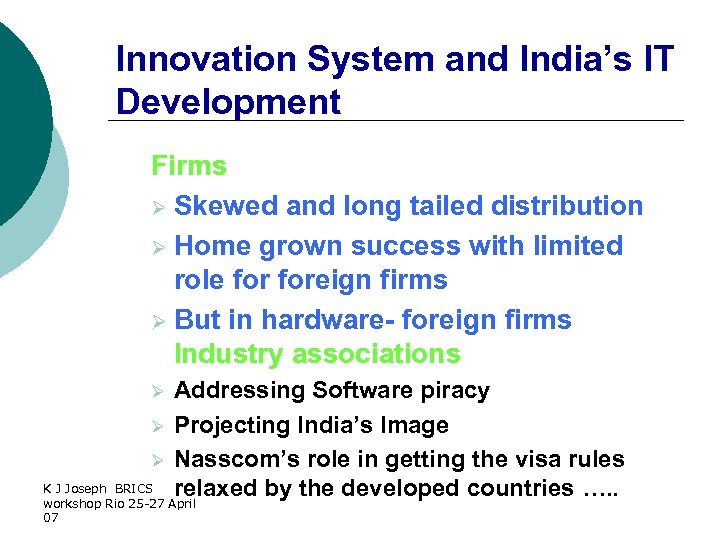 Innovation System and India's IT Development

Firms

➢ Skewed and long tailed distribution

➢ Home grown success with limited role for foreign firms

➢ But in hardware- foreign firms Industry associations

➢ Addressing Software piracy

➢ Projecting India's Image

➢ Nasscom's role in getting the visa rules relaxed by the developed countries …..

K J Joseph BRICS workshop Rio 25-27 April 07